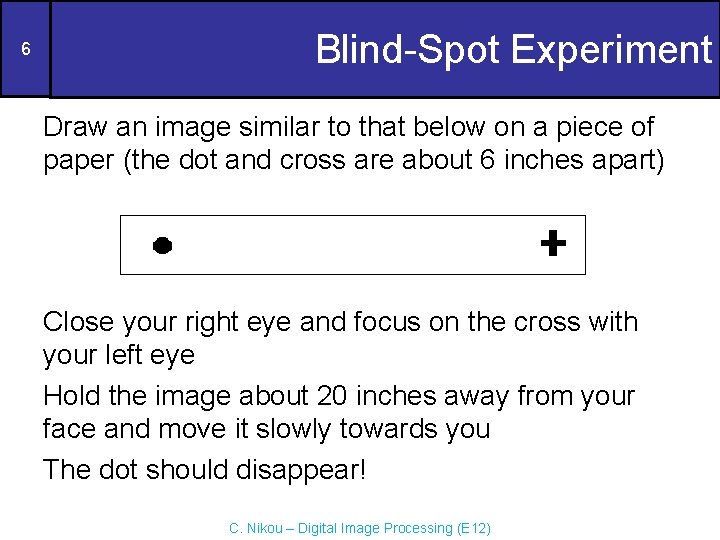 6

Blind-Spot Experiment

Draw an image similar to that below on a piece of paper (the dot and cross are about 6 inches apart)

Close your right eye and focus on the cross with your left eye

Hold the image about 20 inches away from your face and move it slowly towards you

The dot should disappear!

C. Nikou – Digital Image Processing (E12)